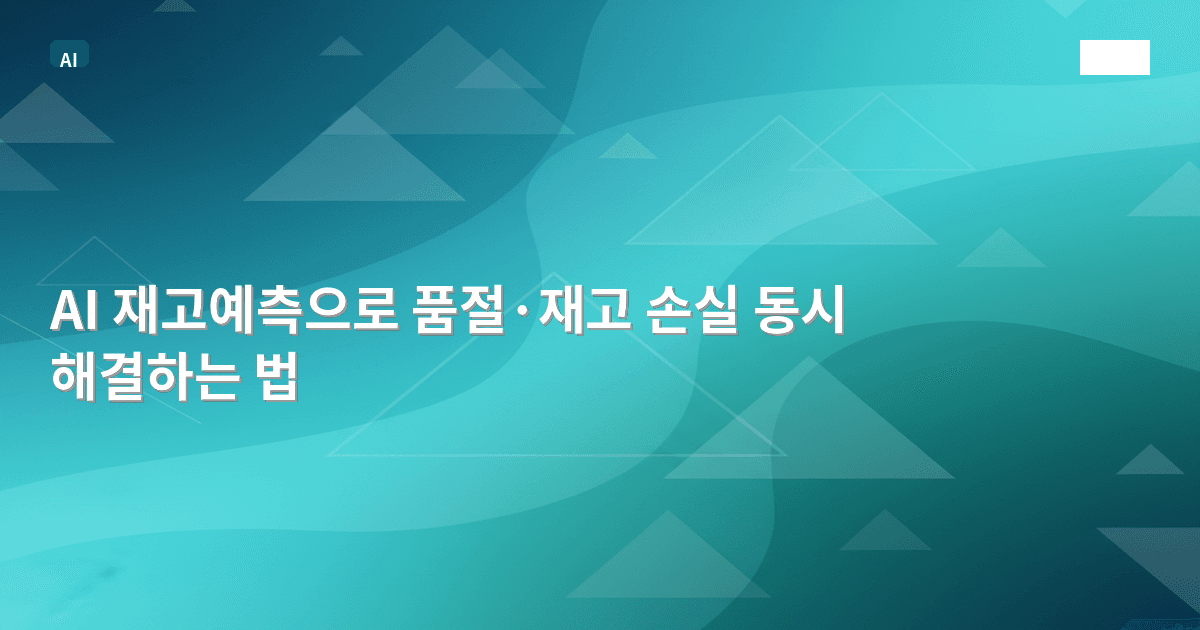 AI

AI 재고예측으로 품절·재고 손실 동시 해결하는 법